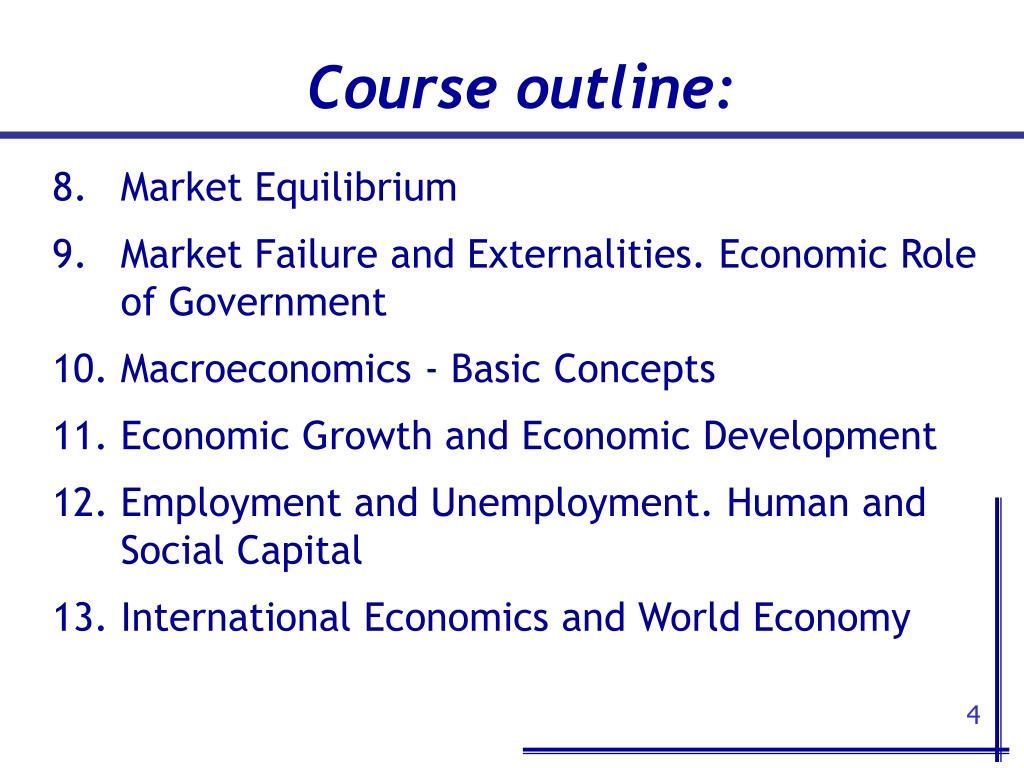 Course outline:

8. Market Equilibrium

9. Market Failure and Externalities. Economic Role of Government

10. Macroeconomics - Basic Concepts

11. Economic Growth and Economic Development

12. Employment and Unemployment. Human and Social Capital

13. International Economics and World Economy

4